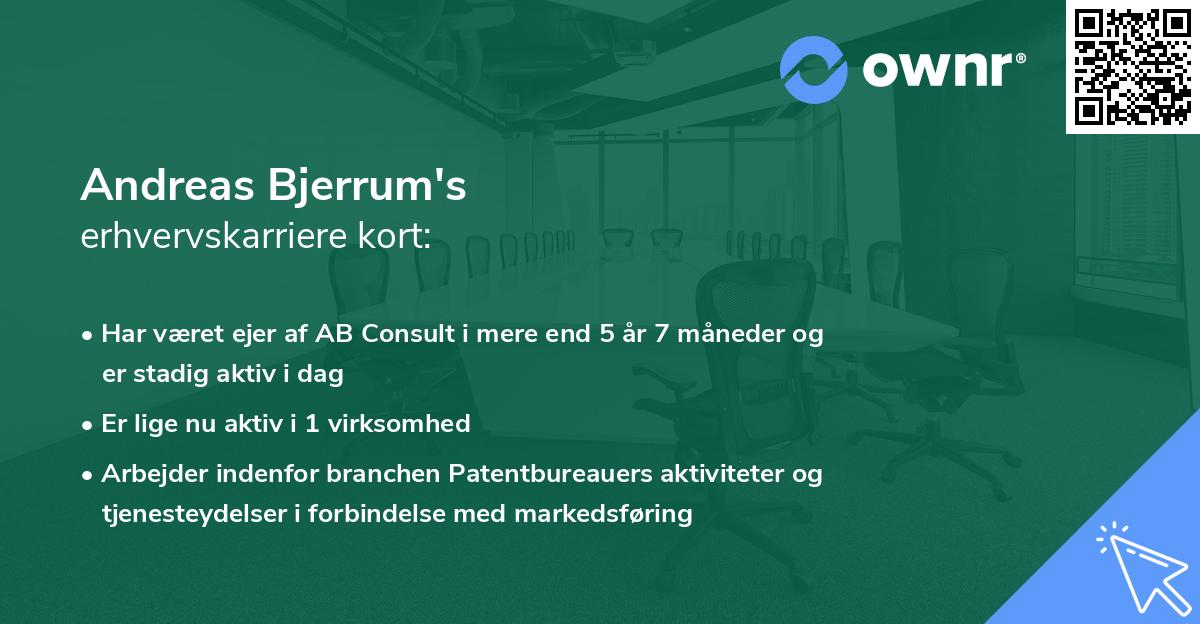 ownr®

Andreas Bjerrum's
erhvervskarriere kort:

• Har været ejer af AB Consult i mere end 5 år 7 måneder og er stadig aktiv i dag

• Er lige nu aktiv i 1 virksomhed

• Arbejder indenfor branchen Patentbureauers aktiviteter og tjenesteydelser i forbindelse med markedsføring